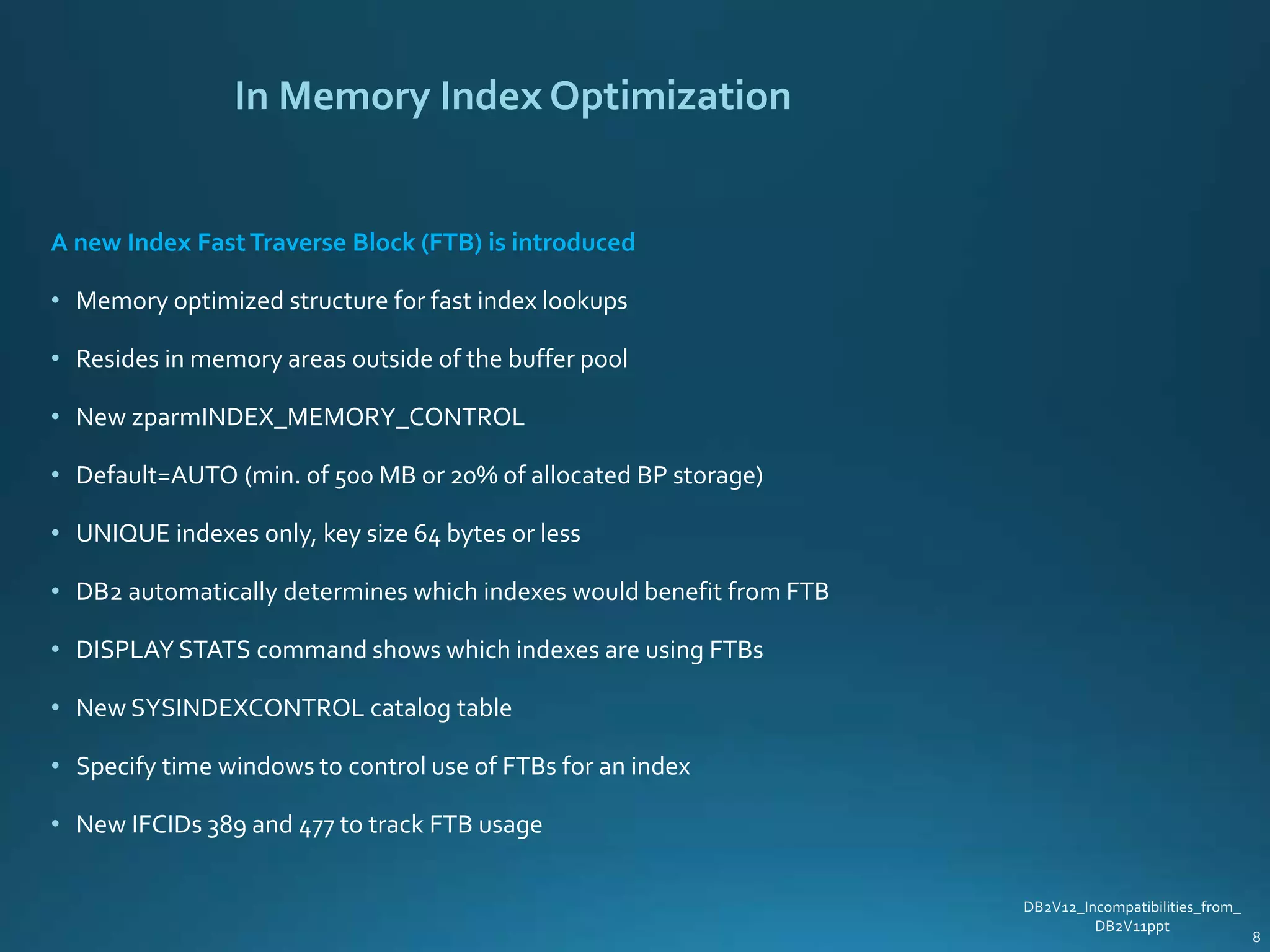 In Memory Index Optimization

A new Index Fast Traverse Block (FTB) is introduced

• Memory optimized structure for fast index lookups

• Resides in memory areas outside of the buffer pool

• New zparmINDEX_MEMORY_CONTROL

• Default=AUTO (min. of 500 MB or 20% of allocated BP storage)

• UNIQUE indexes only, key size 64 bytes or less

• DB2 automatically determines which indexes would benefit from FTB

• DISPLAY STATS command shows which indexes are using FTBs

• New SYSINDEXCONTROL catalog table

• Specify time windows to control use of FTBs for an index

• New IFCIDs 389 and 477 to track FTB usage

DB2V12_Incompatibilities_from_DB2V11ppt

8